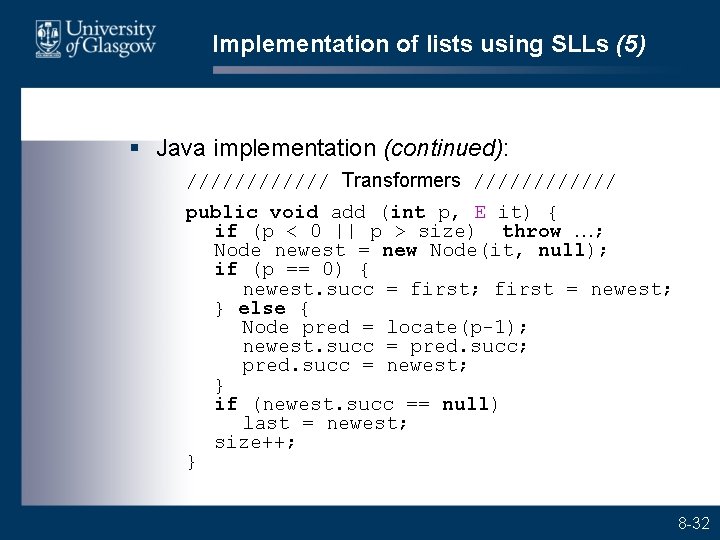 University of Glasgow

Implementation of lists using SLLs (5)

▪ Java implementation (continued):

//////////// Transformers ////////////

public void add (int p, E it) {
  if (p < 0 || p > size)  throw …;
  Node newest = new Node(it, null);
  if (p == 0) {
    newest.succ = first; first = newest;
  } else {
    Node pred = locate(p-1);
    newest.succ = pred.succ;
    pred.succ = newest;
  }
  if (newest.succ == null)
    last = newest;
  size++;
}

8-32